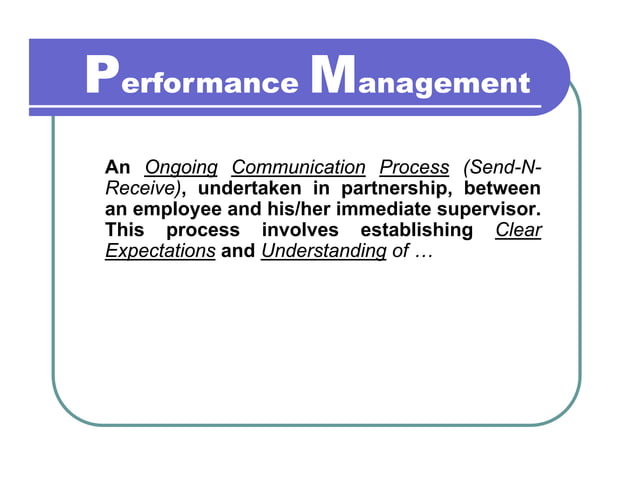 Performance Management

An Ongoing Communication Process (Send-N-Receive), undertaken in partnership, between an employee and his/her immediate supervisor. This process involves establishing Clear Expectations and Understanding of …